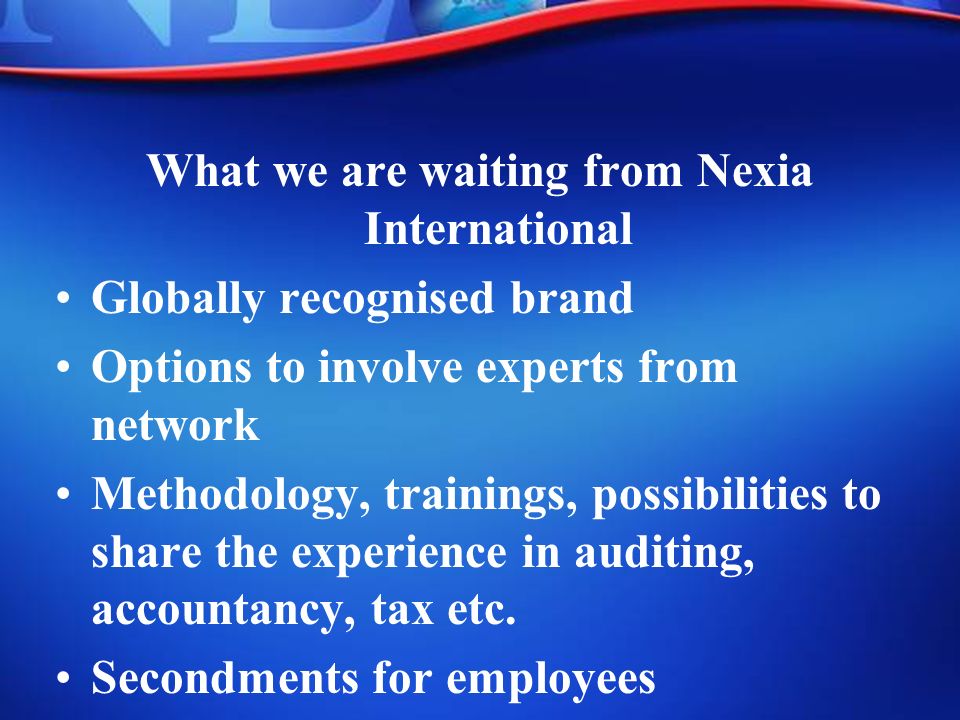 What we are waiting from Nexia International

• Globally recognised brand
• Options to involve experts from network
• Methodology, trainings, possibilities to share the experience in auditing, accountancy, tax etc.
• Secondments for employees